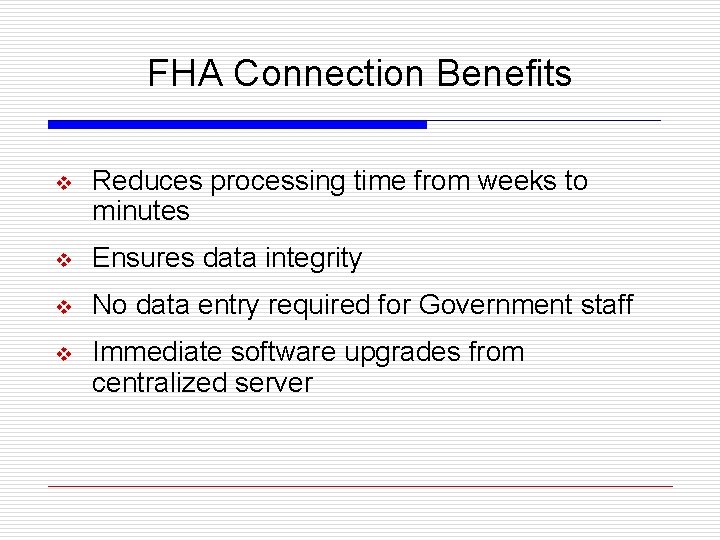 FHA Connection Benefits

❖ Reduces processing time from weeks to minutes

❖ Ensures data integrity

❖ No data entry required for Government staff

❖ Immediate software upgrades from centralized server